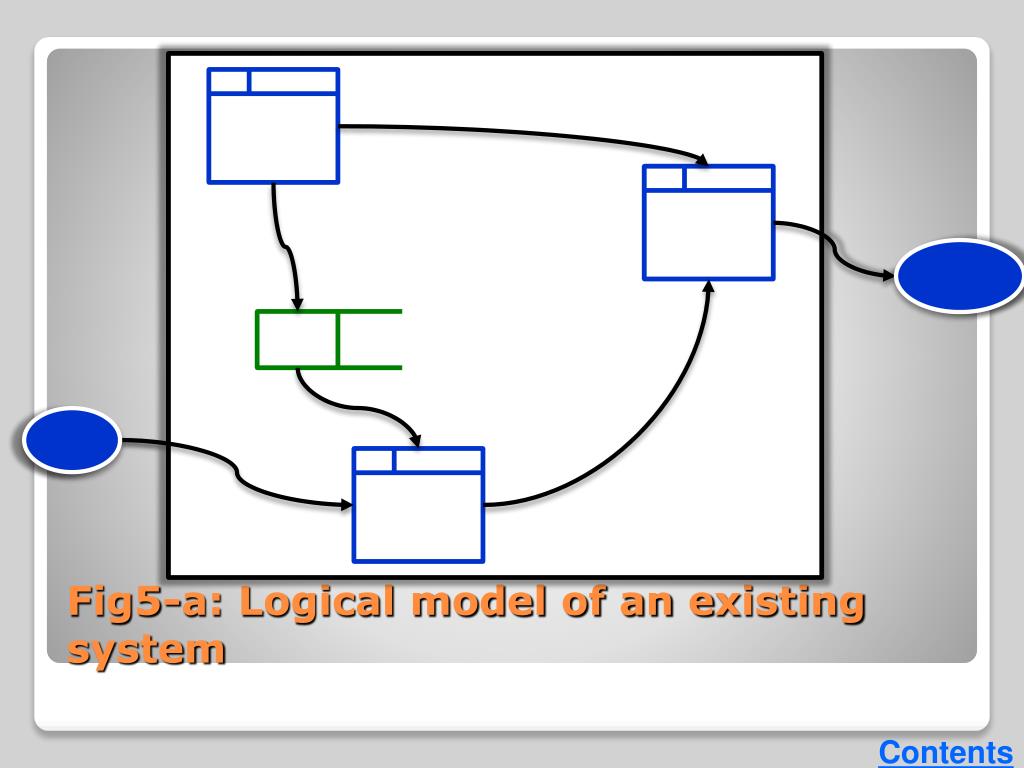 Fig5-a: Logical model of an existing system

Contents